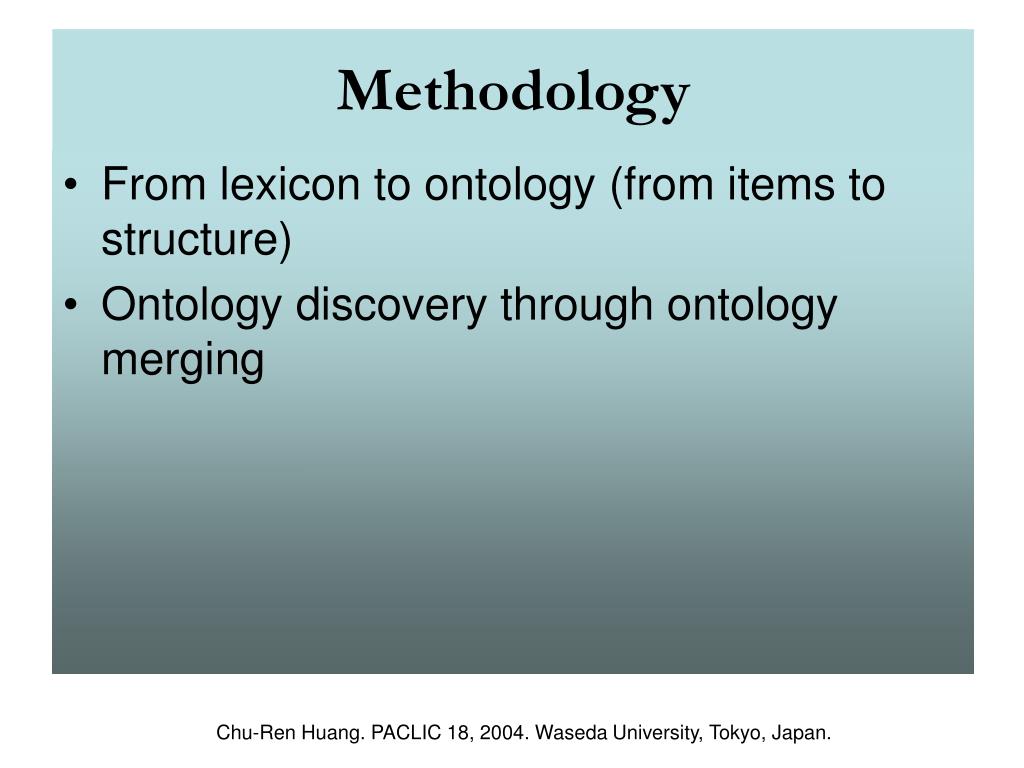 Methodology

• From lexicon to ontology (from items to structure)
• Ontology discovery through ontology merging

Chu-Ren Huang. PACLIC 18, 2004. Waseda University, Tokyo, Japan.